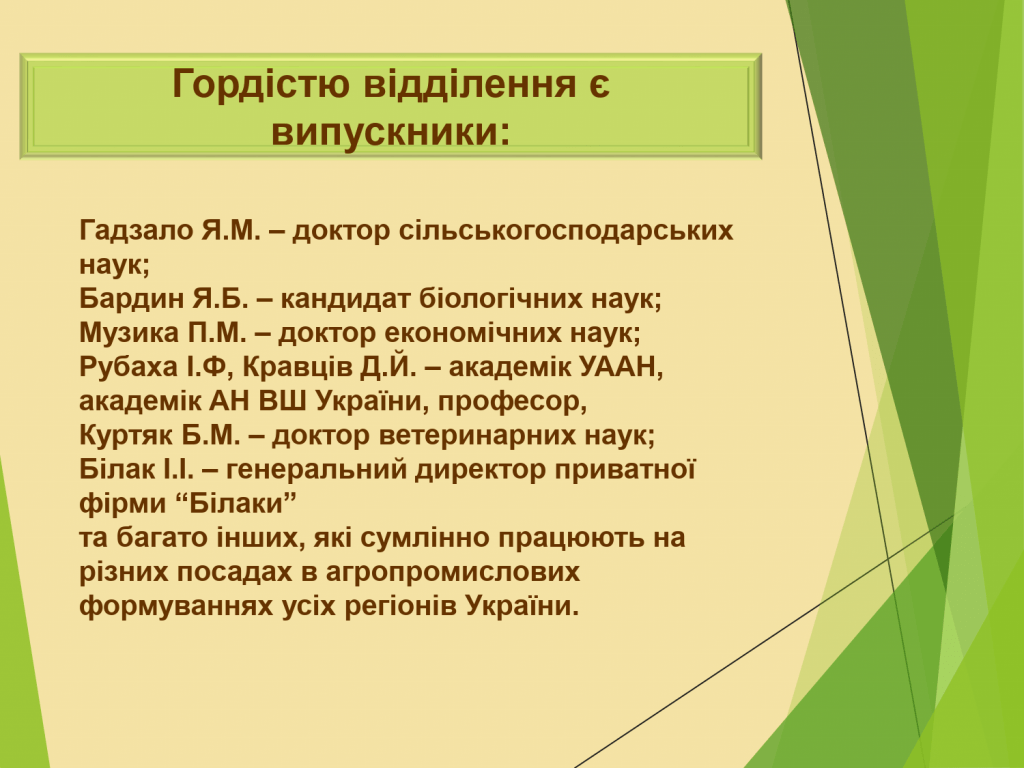 Гордістю відділення є випускники:

Гадзало Я.М. – доктор сільськогосподарських наук;
Бардин Я.Б. – кандидат біологічних наук;
Музика П.М. – доктор економічних наук;
Рубаха І.Ф, Кравців Д.Й. – академік УААН, академік АН ВШ України, професор,
Куртяк Б.М. – доктор ветеринарних наук;
Білак І.І. – генеральний директор приватної фірми “Білаки”
та багато інших, які сумлінно працюють на різних посадах в агропромислових формуваннях усіх регіонів України.